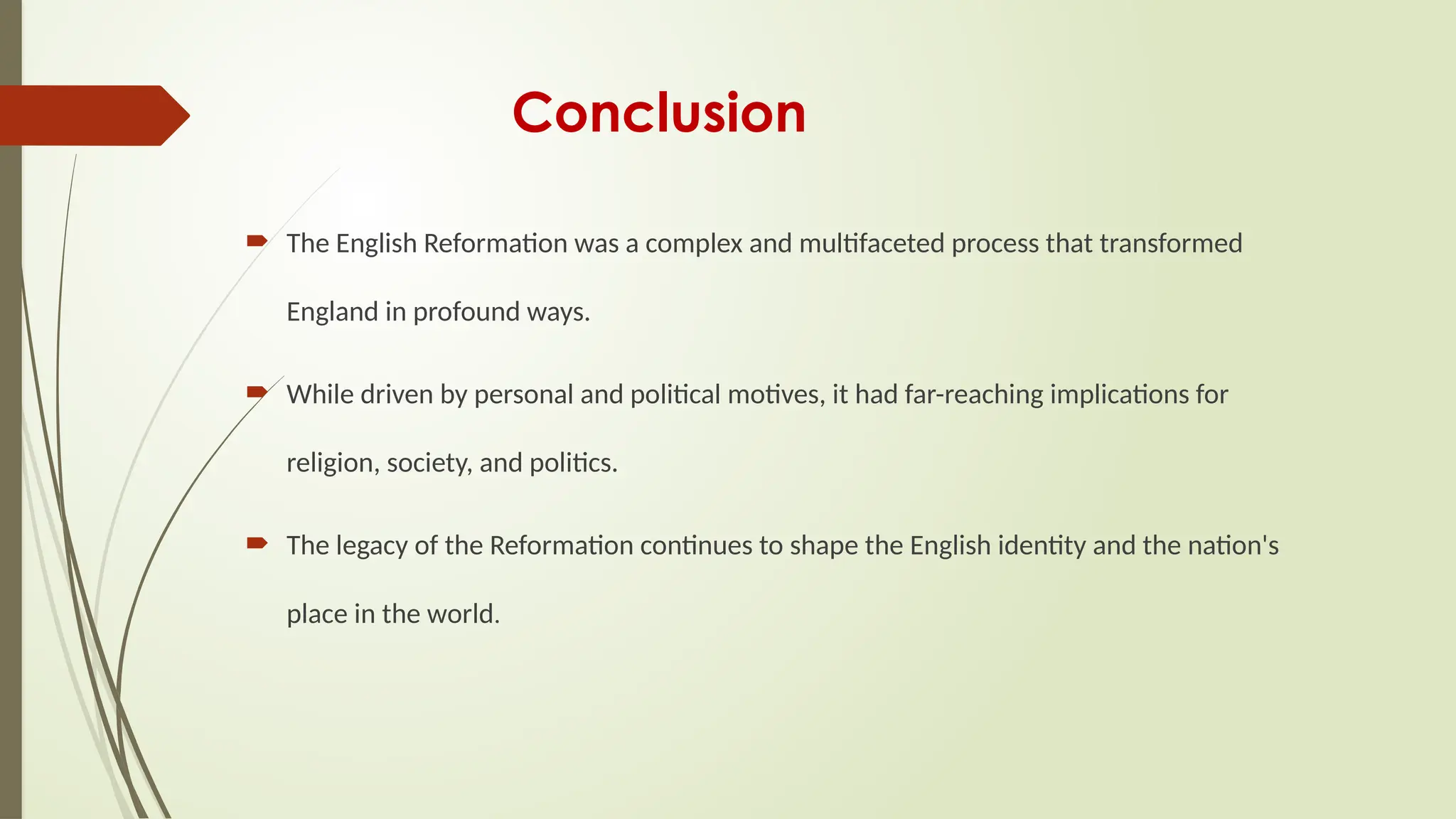 Conclusion

The English Reformation was a complex and multifaceted process that transformed England in profound ways.

While driven by personal and political motives, it had far-reaching implications for religion, society, and politics.

The legacy of the Reformation continues to shape the English identity and the nation's place in the world.